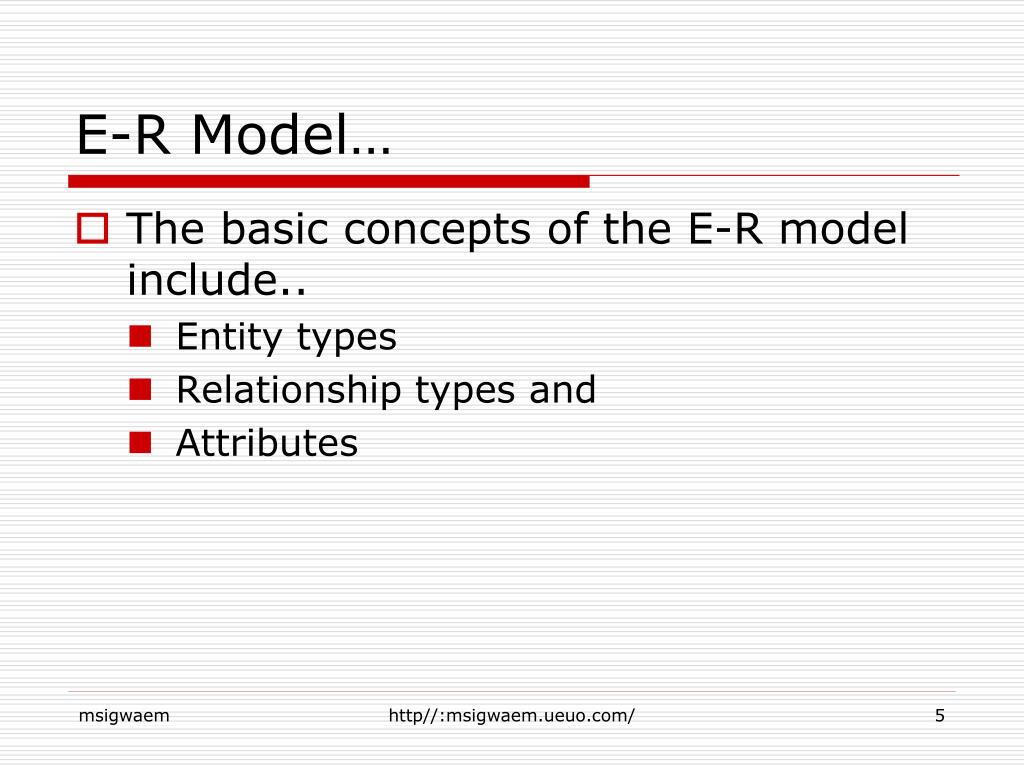 E-R Model…

The basic concepts of the E-R model include..

Entity types

Relationship types and

Attributes

msigwaem

http//:msigwaem.ueuo.com/

5